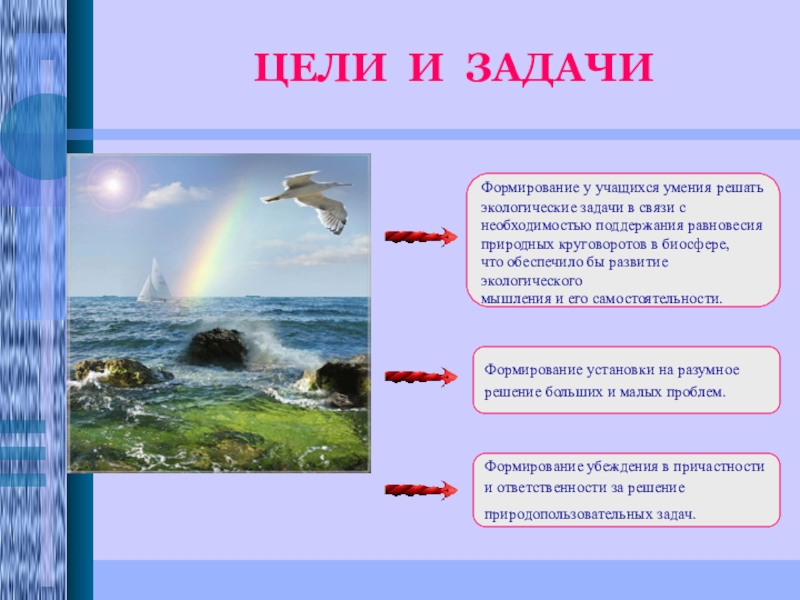 ЦЕЛИ И ЗАДАЧИ

Формирование у учащихся умения решать экологические задачи в связи с необходимостью поддержания равновесия природных круговоротов в биосфере, что обеспечило бы развитие экологического мышления и его самостоятельности.

Формирование установки на разумное решение больших и малых проблем.

Формирование убеждения в причастности и ответственности за решение природопользовательных задач.